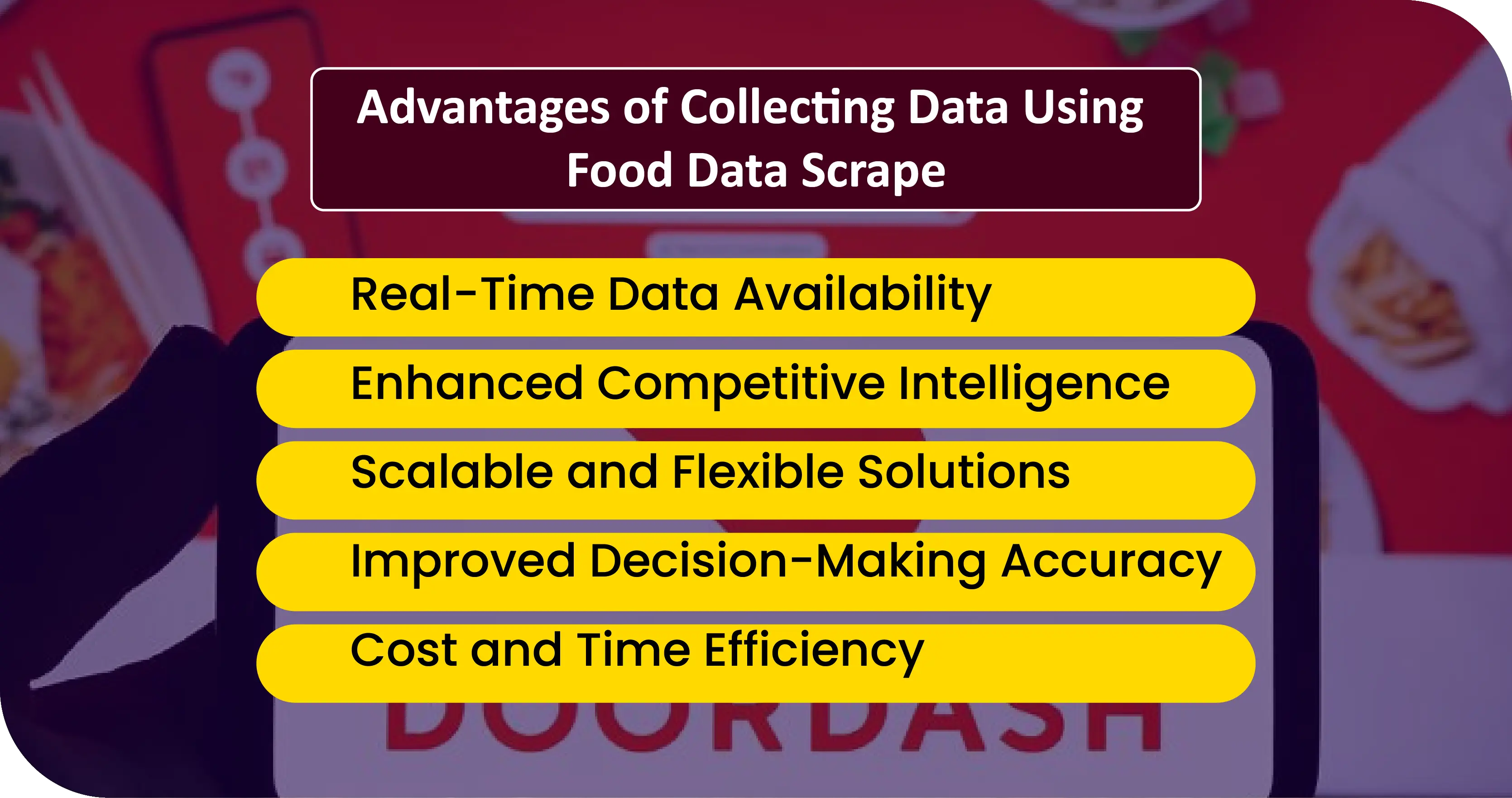 Advantages of Collecting Data Using Food Data Scrape

Real-Time Data Availability

Enhanced Competitive Intelligence

Scalable and Flexible Solutions

Improved Decision-Making Accuracy

Cost and Time Efficiency

DOORDASH